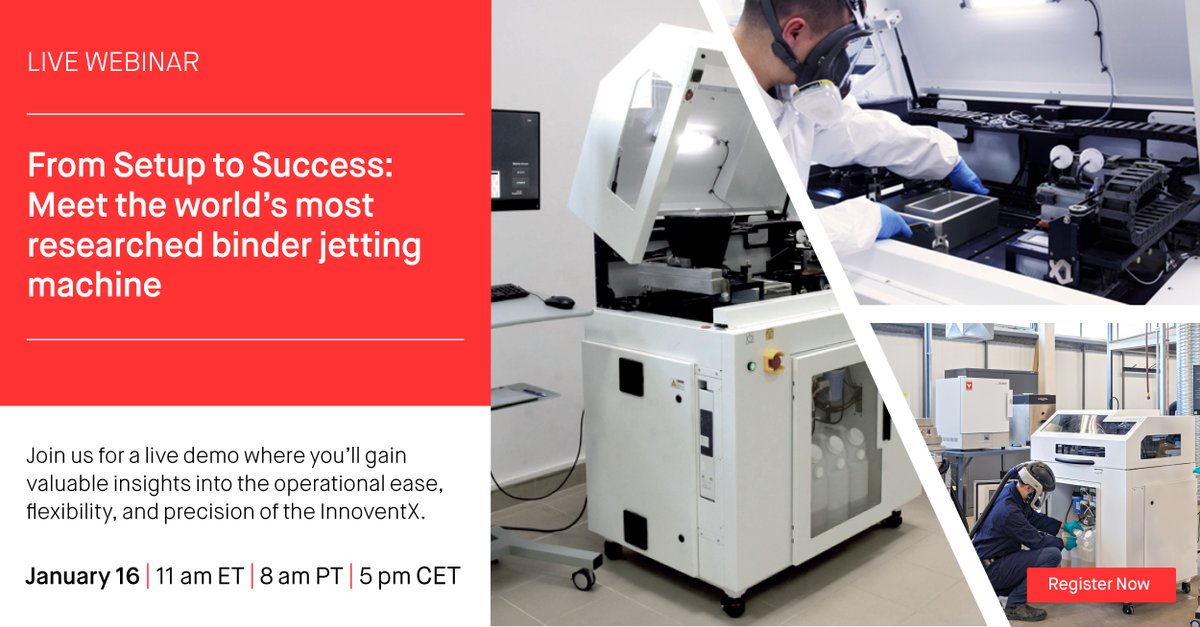 LIVE WEBINAR

From Setup to Success: Meet the world's most researched binder jetting machine

Join us for a live demo where you'll gain valuable insights into the operational ease, flexibility, and precision of the InnoventX.

January 16 | 11 am ET | 8 am PT | 5 pm CET

Register Now